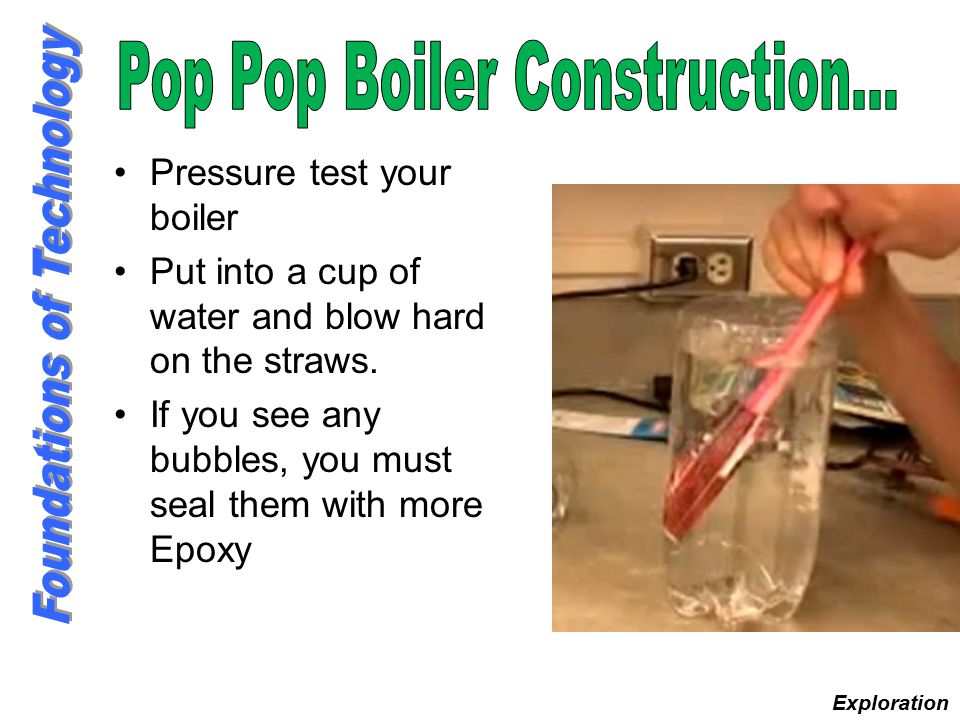 Foundations of Technology

Pop Pop Boiler Construction...

• Pressure test your boiler
• Put into a cup of water and blow hard on the straws.
• If you see any bubbles, you must seal them with more Epoxy

Exploration